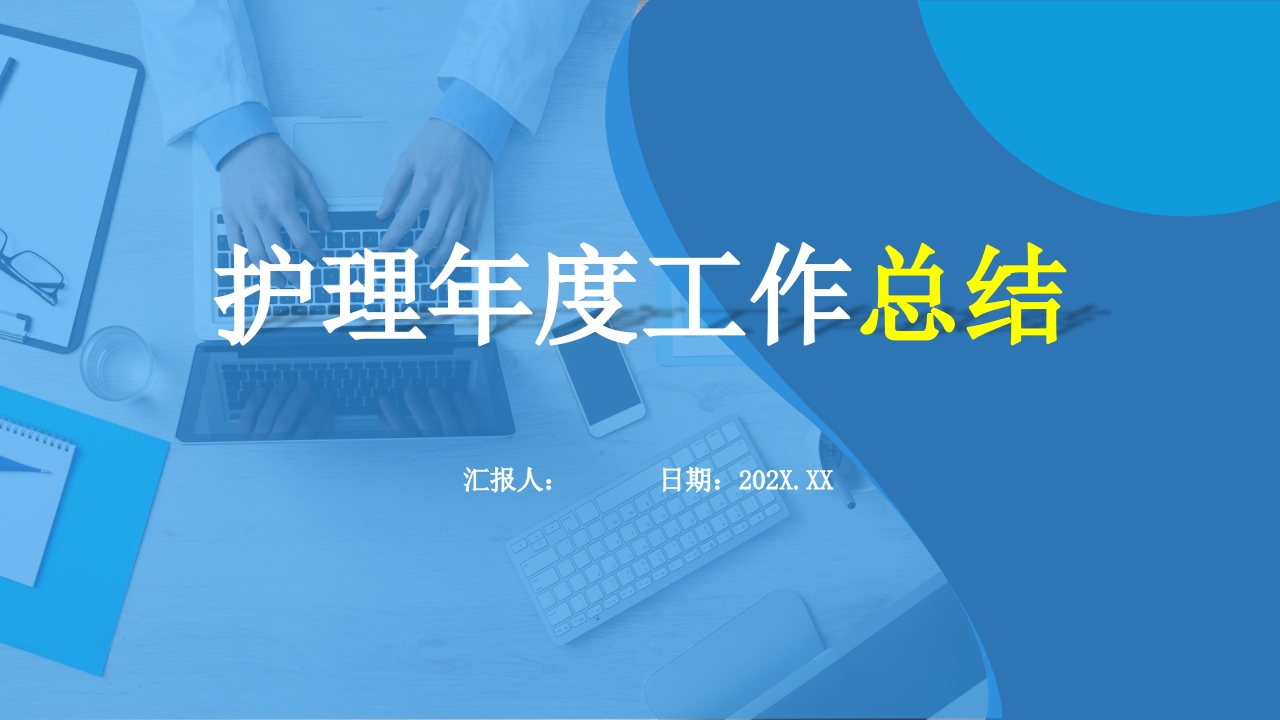 护理年度工作总结

汇报人：　　日期：202X.XX